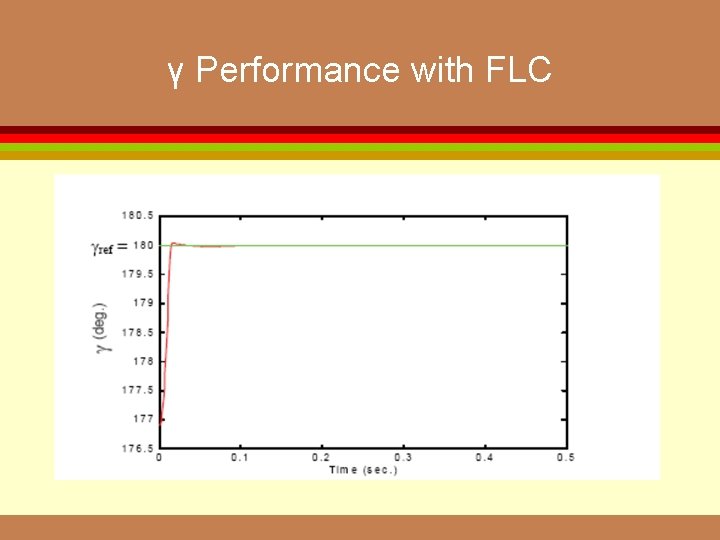 γ Performance with FLC

180.5
$\gamma_{ref} =$ 180
179.5
179
178.5
178
177.5
177
176.5

γ (deg.)

0
0.1
0.2
0.3
0.4
0.5

Time (sec.)